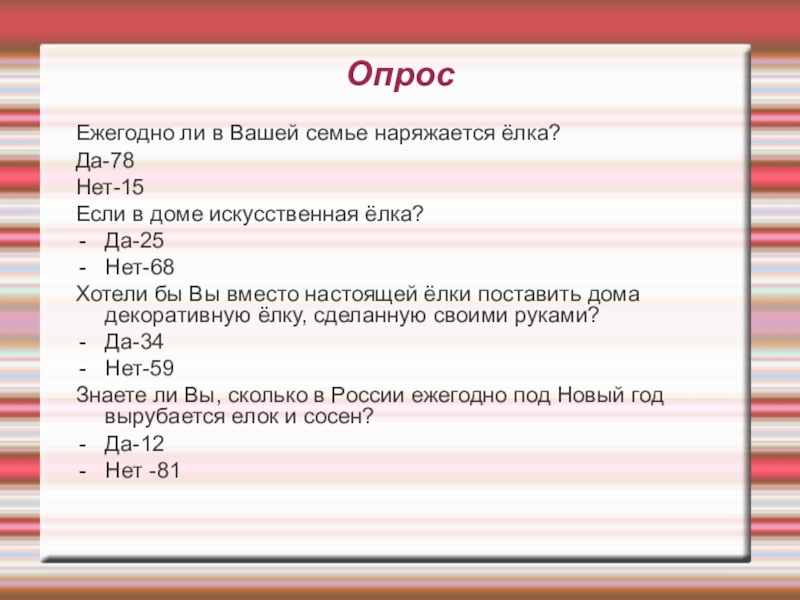 Опрос

Ежегодно ли в Вашей семье наряжается ёлка?

Да-78

Нет-15

Если в доме искусственная ёлка?

- Да-25
- Нет-68

Хотели бы Вы вместо настоящей ёлки поставить дома декоративную ёлку, сделанную своими руками?

- Да-34
- Нет-59

Знаете ли Вы, сколько в России ежегодно под Новый год вырубается елок и сосен?

- Да-12
- Нет -81